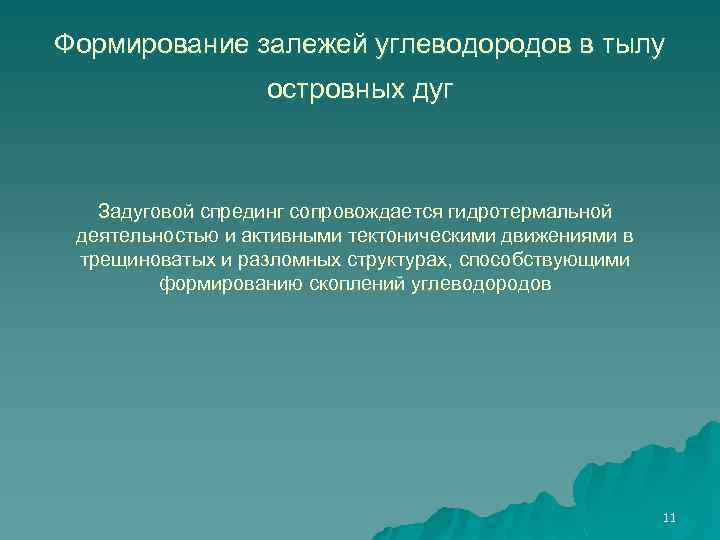 Формирование залежей углеводородов в тылу островных дуг

Задуговой спрединг сопровождается гидротермальной деятельностью и активными тектоническими движениями в трещиноватых и разломных структурах, способствующими формированию скоплений углеводородов

11